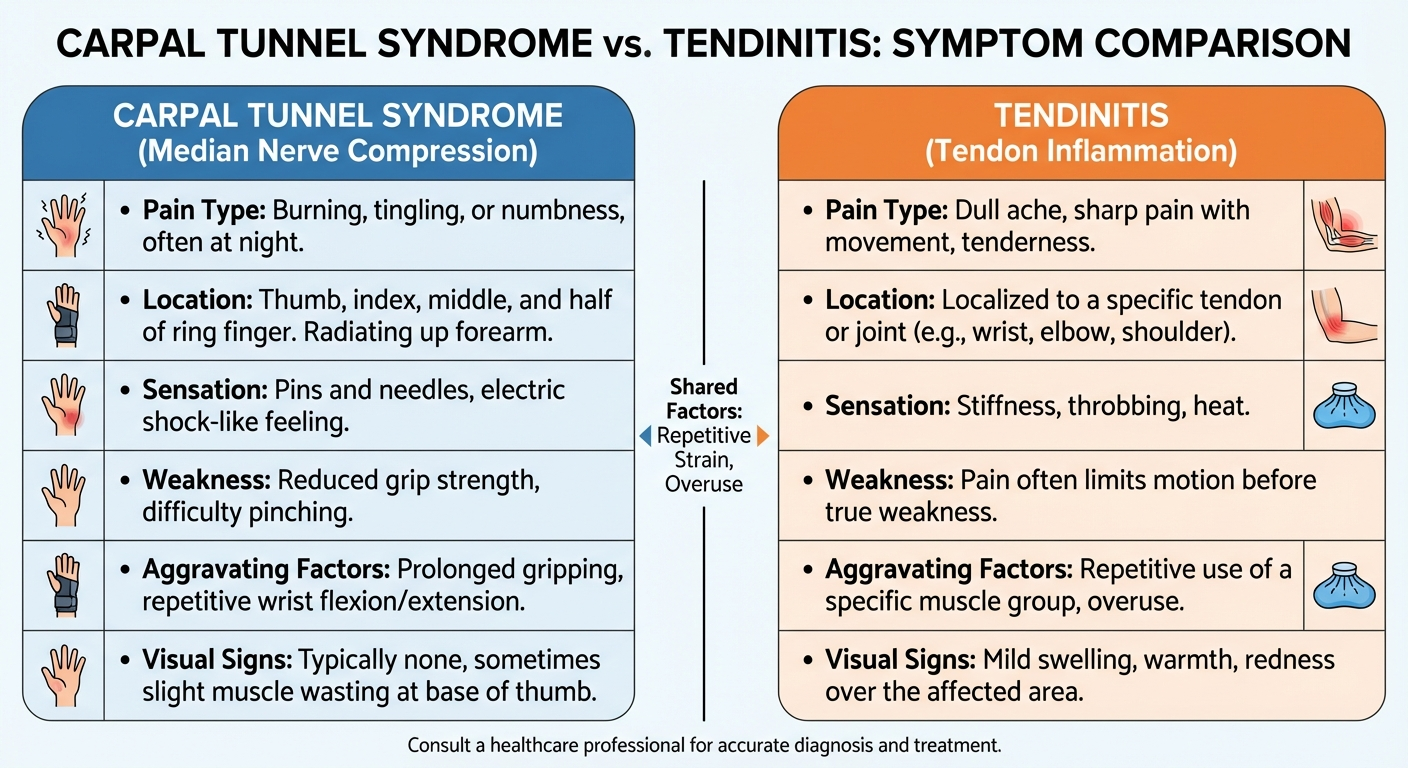 CARPAL TUNNEL SYNDROME vs. TENDINITIS: SYMPTOM COMPARISON

CARPAL TUNNEL SYNDROME
(Median Nerve Compression)

• Pain Type: Burning, tingling, or numbness, often at night.

• Location: Thumb, index, middle, and half of ring finger. Radiating up forearm.

• Sensation: Pins and needles, electric shock-like feeling.

• Weakness: Reduced grip strength, difficulty pinching.

• Aggravating Factors: Prolonged gripping, repetitive wrist flexion/extension.

• Visual Signs: Typically none, sometimes slight muscle wasting at base of thumb.

Shared Factors: Repetitive Strain, Overuse

TENDINITIS
(Tendon Inflammation)

• Pain Type: Dull ache, sharp pain with movement, tenderness.

• Location: Localized to a specific tendon or joint (e.g., wrist, elbow, shoulder).

• Sensation: Stiffness, throbbing, heat.

• Weakness: Pain often limits motion before true weakness.

• Aggravating Factors: Repetitive use of a specific muscle group, overuse.

• Visual Signs: Mild swelling, warmth, redness over the affected area.

Consult a healthcare professional for accurate diagnosis and treatment.